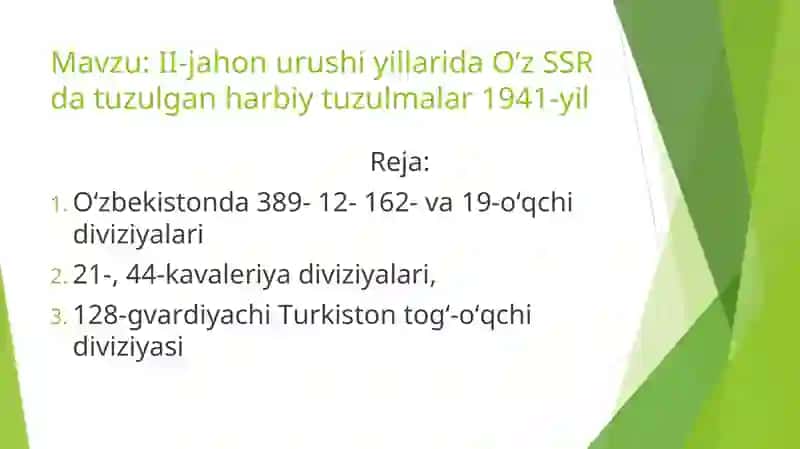 Mavzu: II-jahon urushi yillarida O’z SSR da tuzulgan harbiy tuzulmalar 1941-yil

Reja:

1. O‘zbekistonda 389- 12- 162- va 19-o‘qchi diviziyalari
2. 21-, 44-kavaleriya diviziyalari,
3. 128-gvardiyachi Turkiston tog‘-o‘qchi diviziyasi